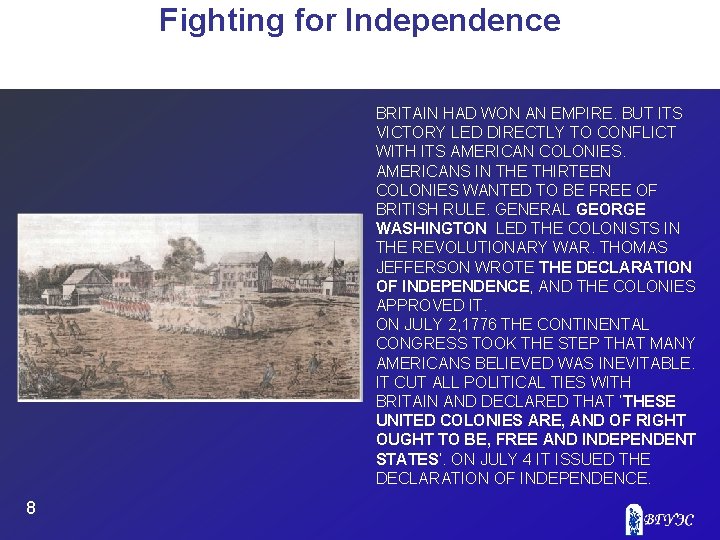 Fighting for Independence

BRITAIN HAD WON AN EMPIRE. BUT ITS VICTORY LED DIRECTLY TO CONFLICT WITH ITS AMERICAN COLONIES. AMERICANS IN THE THIRTEEN COLONIES WANTED TO BE FREE OF BRITISH RULE. GENERAL GEORGE WASHINGTON LED THE COLONISTS IN THE REVOLUTIONARY WAR. THOMAS JEFFERSON WROTE THE DECLARATION OF INDEPENDENCE, AND THE COLONIES APPROVED IT.
ON JULY 2,1776 THE CONTINENTAL CONGRESS TOOK THE STEP THAT MANY AMERICANS BELIEVED WAS INEVITABLE. IT CUT ALL POLITICAL TIES WITH BRITAIN AND DECLARED THAT 'THESE UNITED COLONIES ARE, AND OF RIGHT OUGHT TO BE, FREE AND INDEPENDENT STATES'. ON JULY 4 IT ISSUED THE DECLARATION OF INDEPENDENCE.

8

ВГУЭС